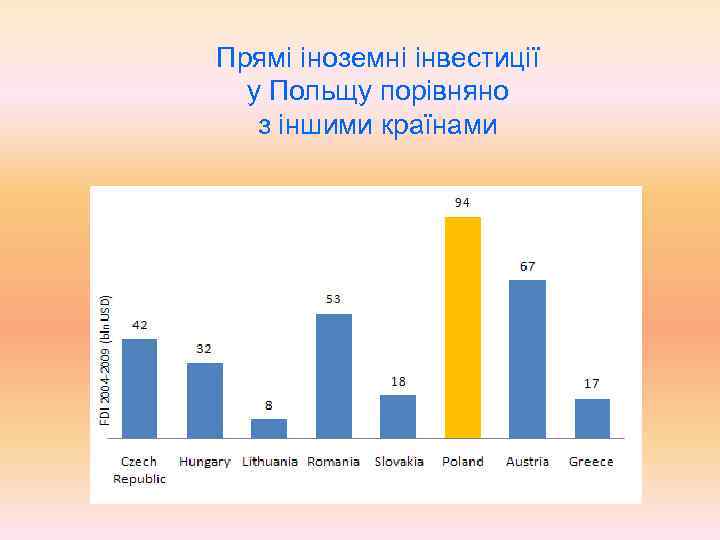 Прямі іноземні інвестиції у Польщу порівняно з іншими країнами

FDI 2004-2009 (bln USD)

42
32
8
53
18
94
67
17

Czech Republic
Hungary
Lithuania
Romania
Slovakia
Poland
Austria
Greece